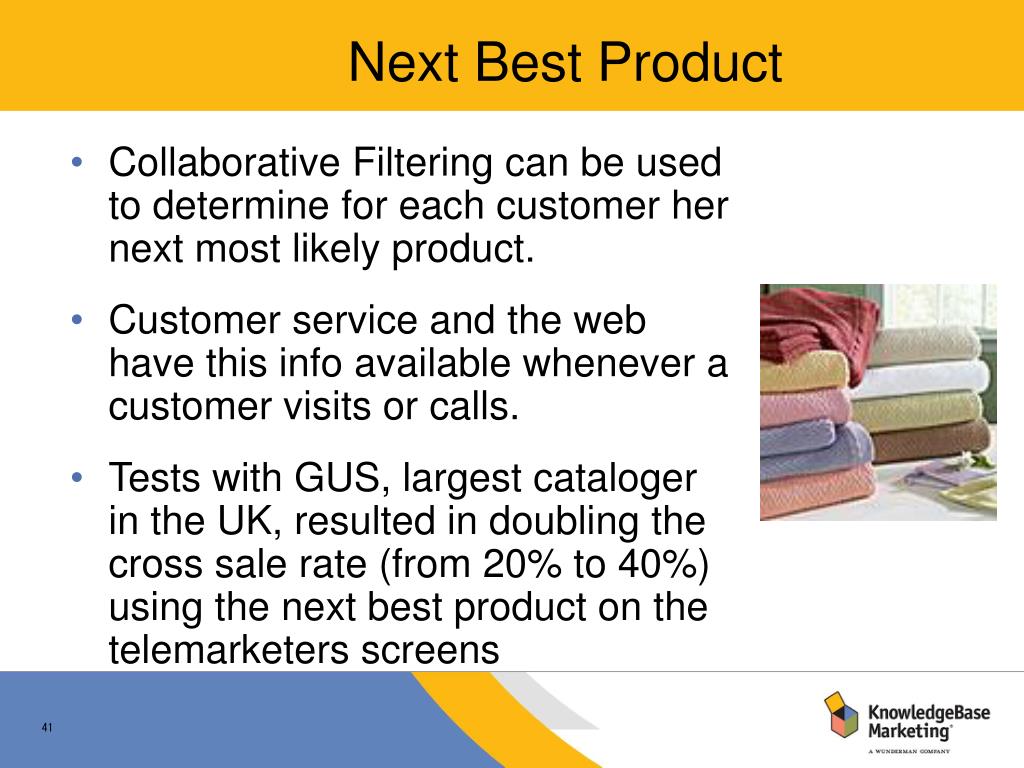 Next Best Product

• Collaborative Filtering can be used to determine for each customer her next most likely product.

• Customer service and the web have this info available whenever a customer visits or calls.

• Tests with GUS, largest cataloger in the UK, resulted in doubling the cross sale rate (from 20% to 40%) using the next best product on the telemarketers screens

41

KnowledgeBase Marketing®
A WUNDERMAN COMPANY